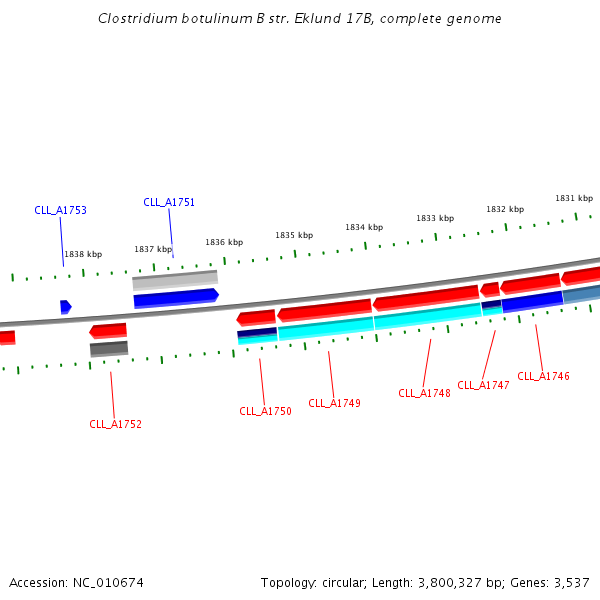 Clostridium botulinum B str. Eklund 17B, complete genome

CLL_A1753
CLL_A1751
1838 kbp
1837 kbp
1836 kbp
1835 kbp
1834 kbp
1833 kbp
1832 kbp
1831 kbp

CLL_A1752
CLL_A1750
CLL_A1749
CLL_A1748
CLL_A1747
CLL_A1746

Accession: NC_010674

Topology: circular; Length: 3,800,327 bp; Genes: 3,537